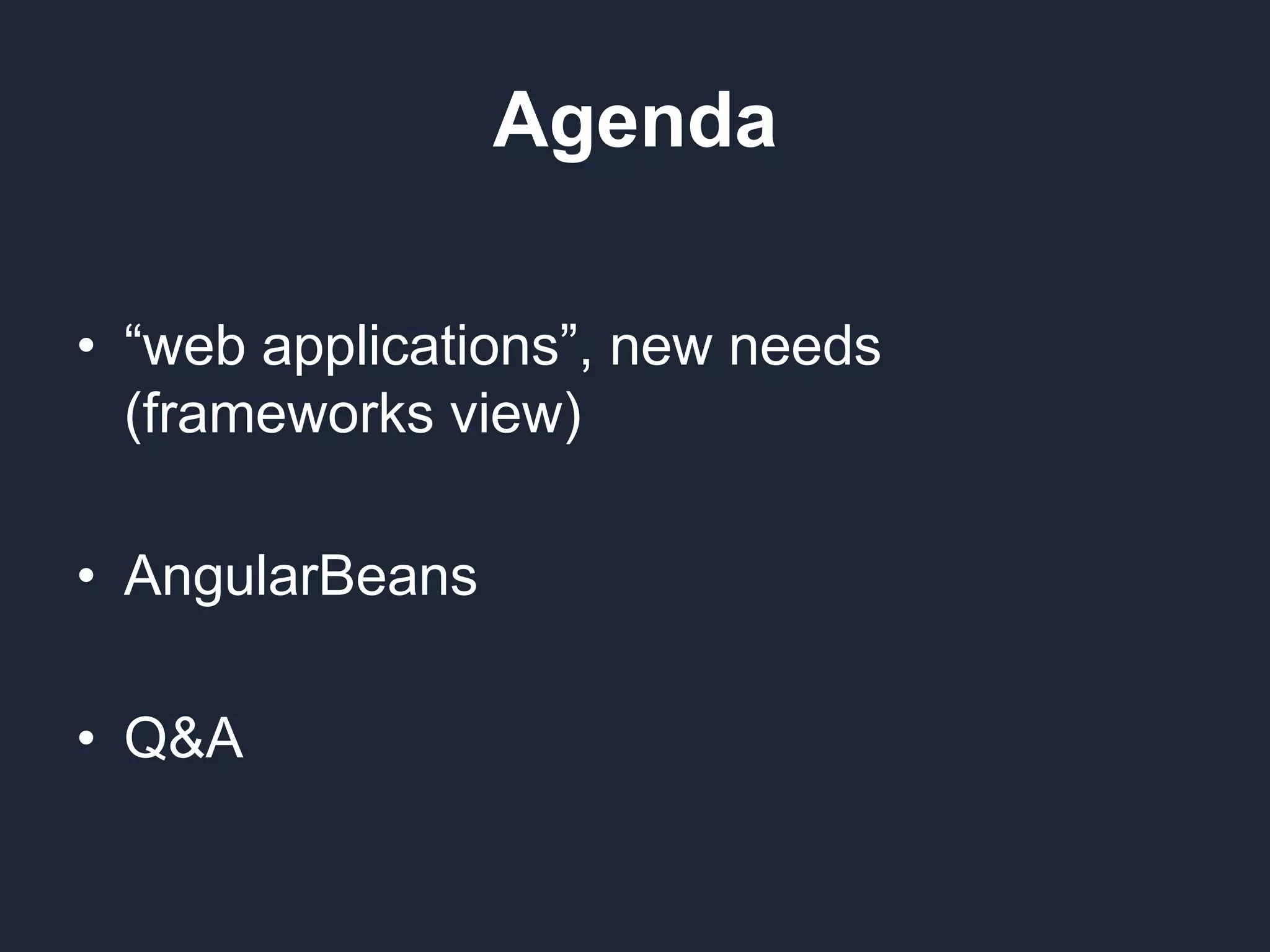 Agenda

• “web applications”, new needs (frameworks view)

• AngularBeans

• Q&A